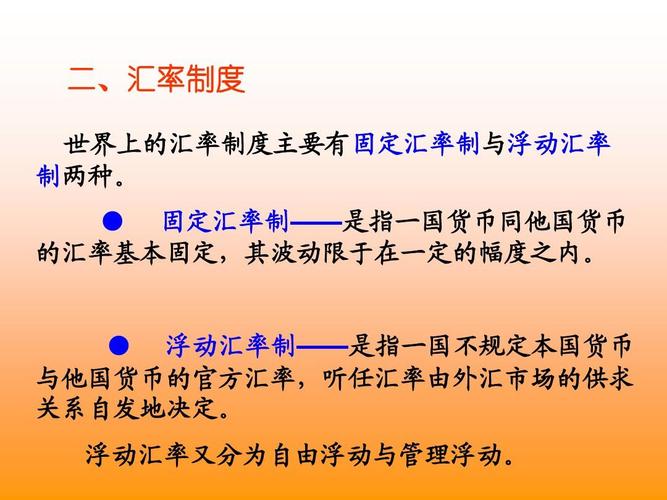 二、汇率制度

世界上的汇率制度主要有固定汇率制与浮动汇率制两种。

● 固定汇率制——是指一国货币同他国货币的汇率基本固定，其波动限于在一定的幅度之内。

● 浮动汇率制——是指一国不规定本国货币与他国货币的官方汇率，听任汇率由外汇市场的供求关系自发地决定。

浮动汇率又分为自由浮动与管理浮动。